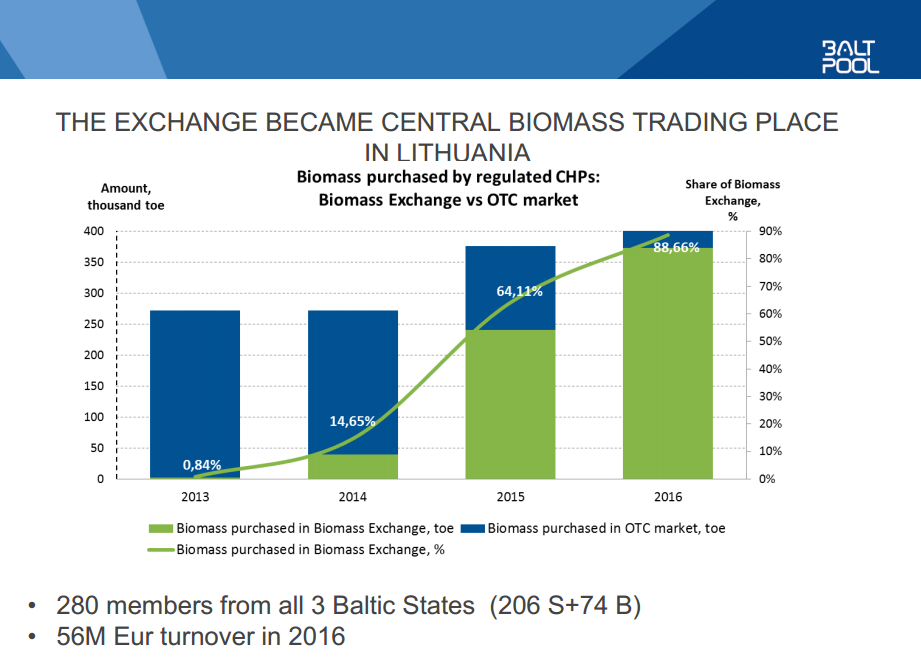 BALT POOL

THE EXCHANGE BECAME CENTRAL BIOMASS TRADING PLACE IN LITHUANIA

Biomass purchased by regulated CHPs: Biomass Exchange vs OTC market

Amount, thousand toe

Share of Biomass Exchange, %

400
350
300
250
200
150
100
50
0

90%
80%
70%
60%
50%
40%
30%
20%
10%
0%

0,84%
14,65%
64,11%
88,66%

2013
2014
2015
2016

Biomass purchased in Biomass Exchange, toe
Biomass purchased in OTC market, toe
Biomass purchased in Biomass Exchange, %

• 280 members from all 3 Baltic States (206 S+74 B)
• 56M Eur turnover in 2016